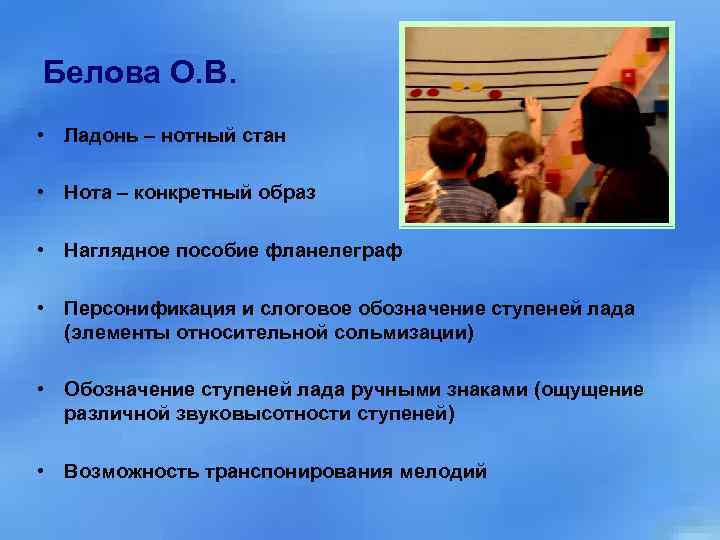 Белова О.В.

• Ладонь – нотный стан

• Нота – конкретный образ

• Наглядное пособие фланелеграф

• Персонификация и слоговое обозначение ступеней лада (элементы относительной сольмизации)

• Обозначение ступеней лада ручными знаками (ощущение различной звуковысотности ступеней)

• Возможность транспонирования мелодий